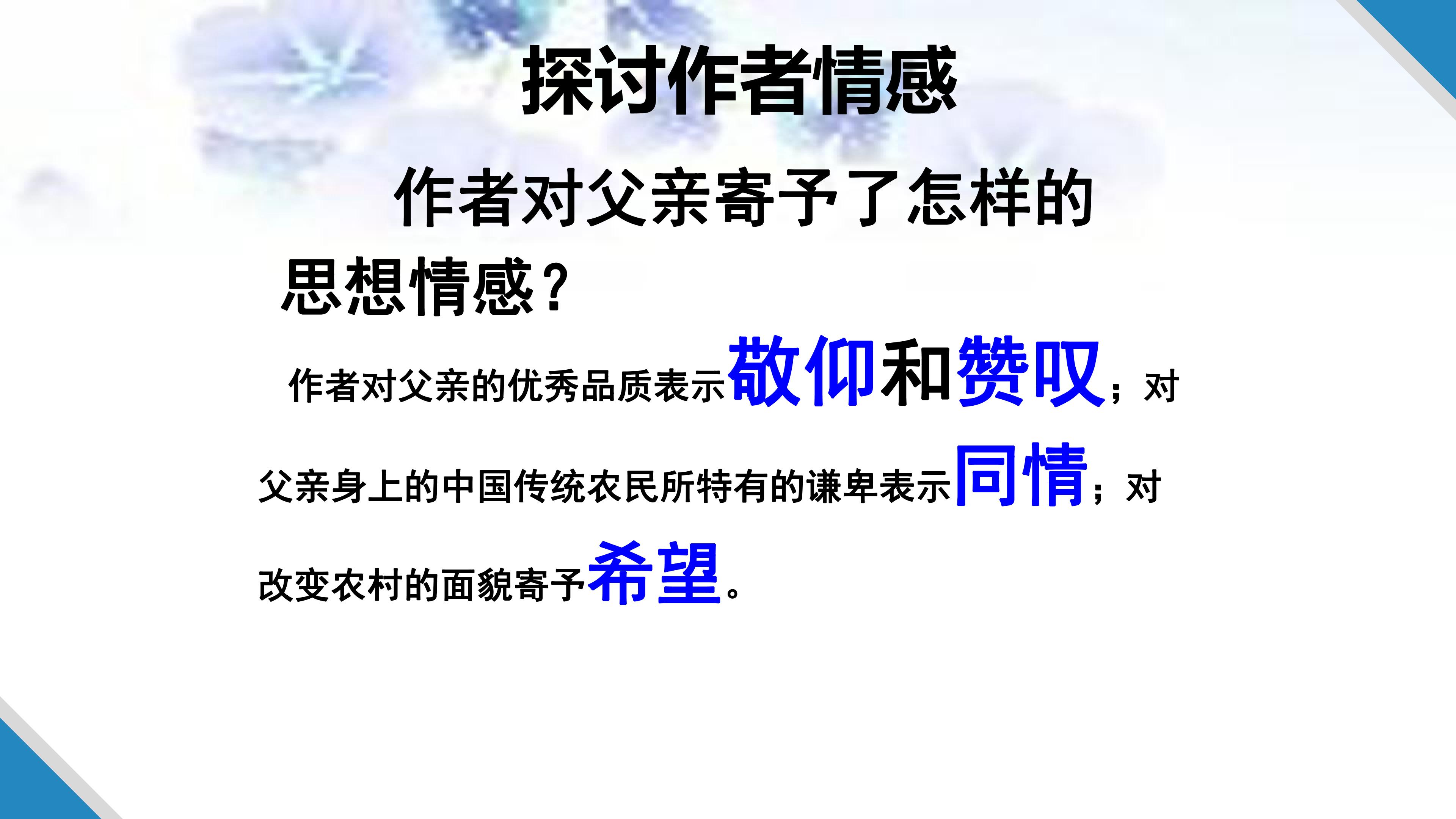 探讨作者情感

作者对父亲寄予了怎样的思想情感？

作者对父亲的优秀品质表示敬仰和赞叹；对父亲身上的中国传统农民所特有的谦卑表示同情；对改变农村的面貌寄予希望。